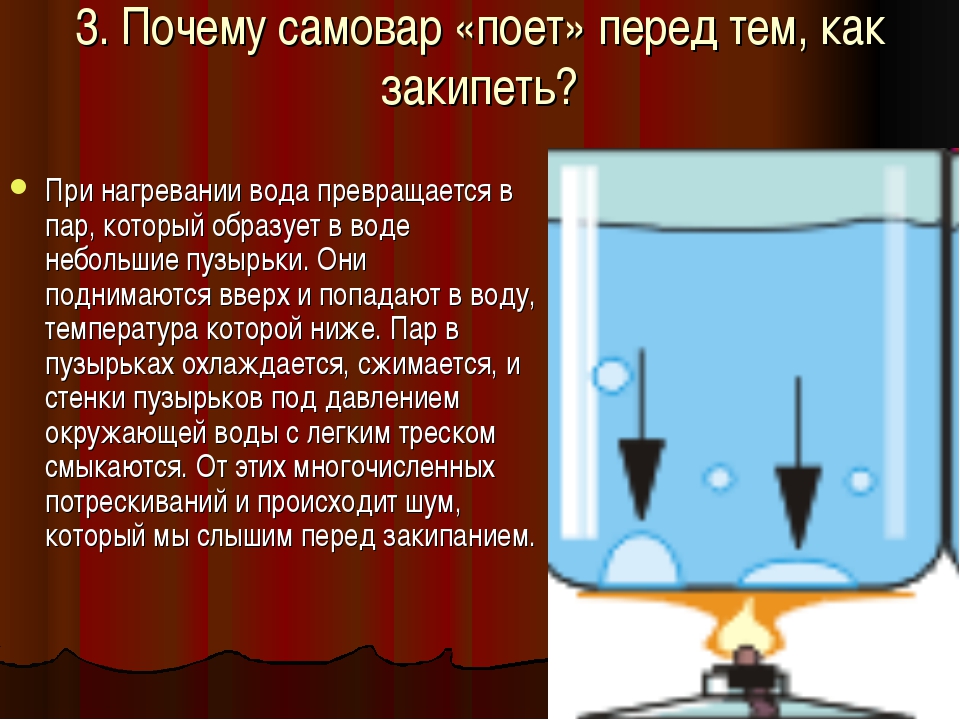 3. Почему самовар «поет» перед тем, как закипеть?

При нагревании вода превращается в пар, который образует в воде небольшие пузырьки. Они поднимаются вверх и попадают в воду, температура которой ниже. Пар в пузырьках охлаждается, сжимается, и стенки пузырьков под давлением окружающей воды с легким треском смыкаются. От этих многочисленных потрескиваний и происходит шум, который мы слышим перед закипанием.